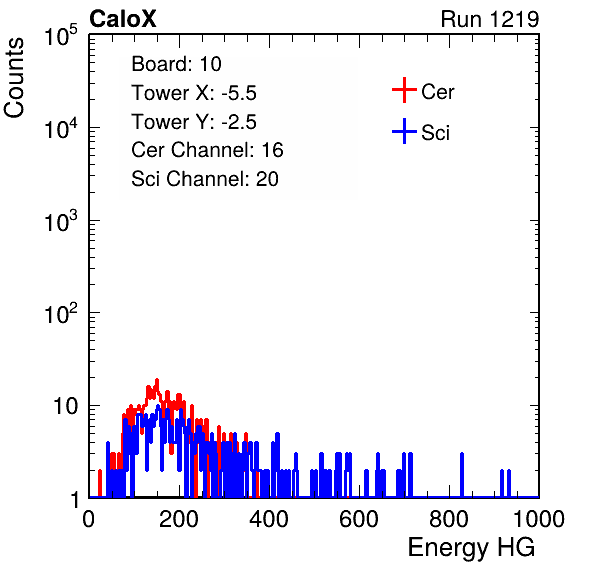 CaloX

Run 1219

Counts

$10^5$

$10^4$

$10^3$

$10^2$

10

1

Board: 10

Tower X: -5.5

Tower Y: -2.5

Cer Channel: 16

Sci Channel: 20

Cer

Sci

0 200 400 600 800 1000

Energy HG